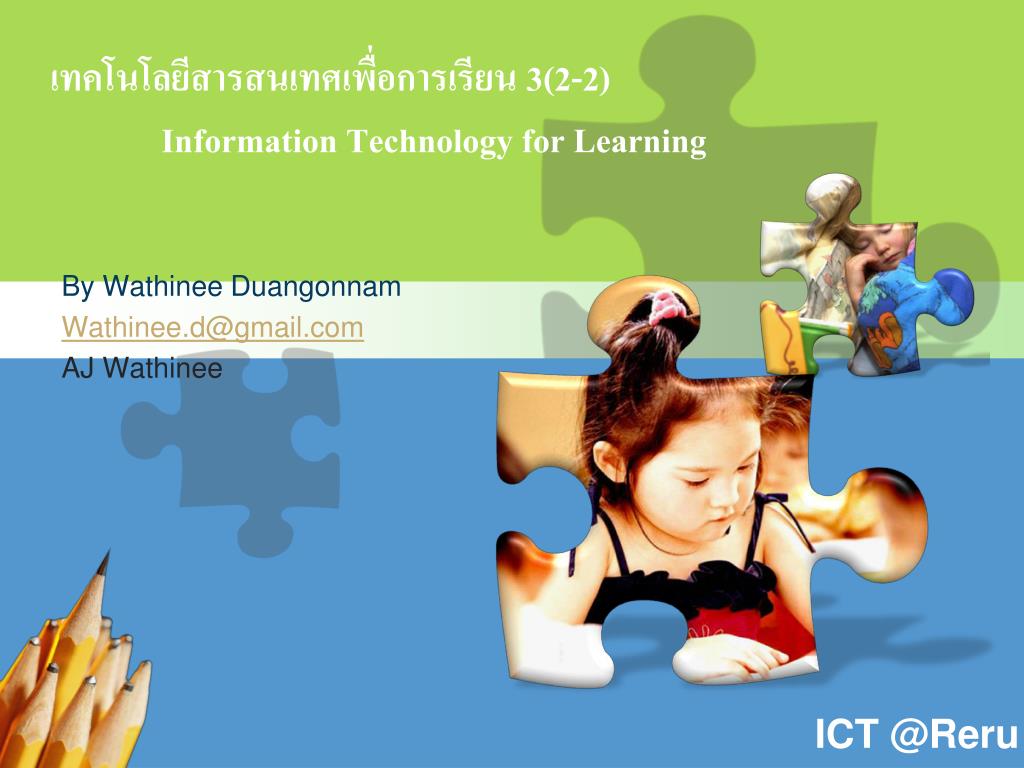 เทคโนโลยีสารสนเทศเพื่อการเรียน 3(2-2)

Information Technology for Learning

By Wathinee Duangonnam
Wathinee.d@gmail.com
AJ Wathinee

ICT @Reru